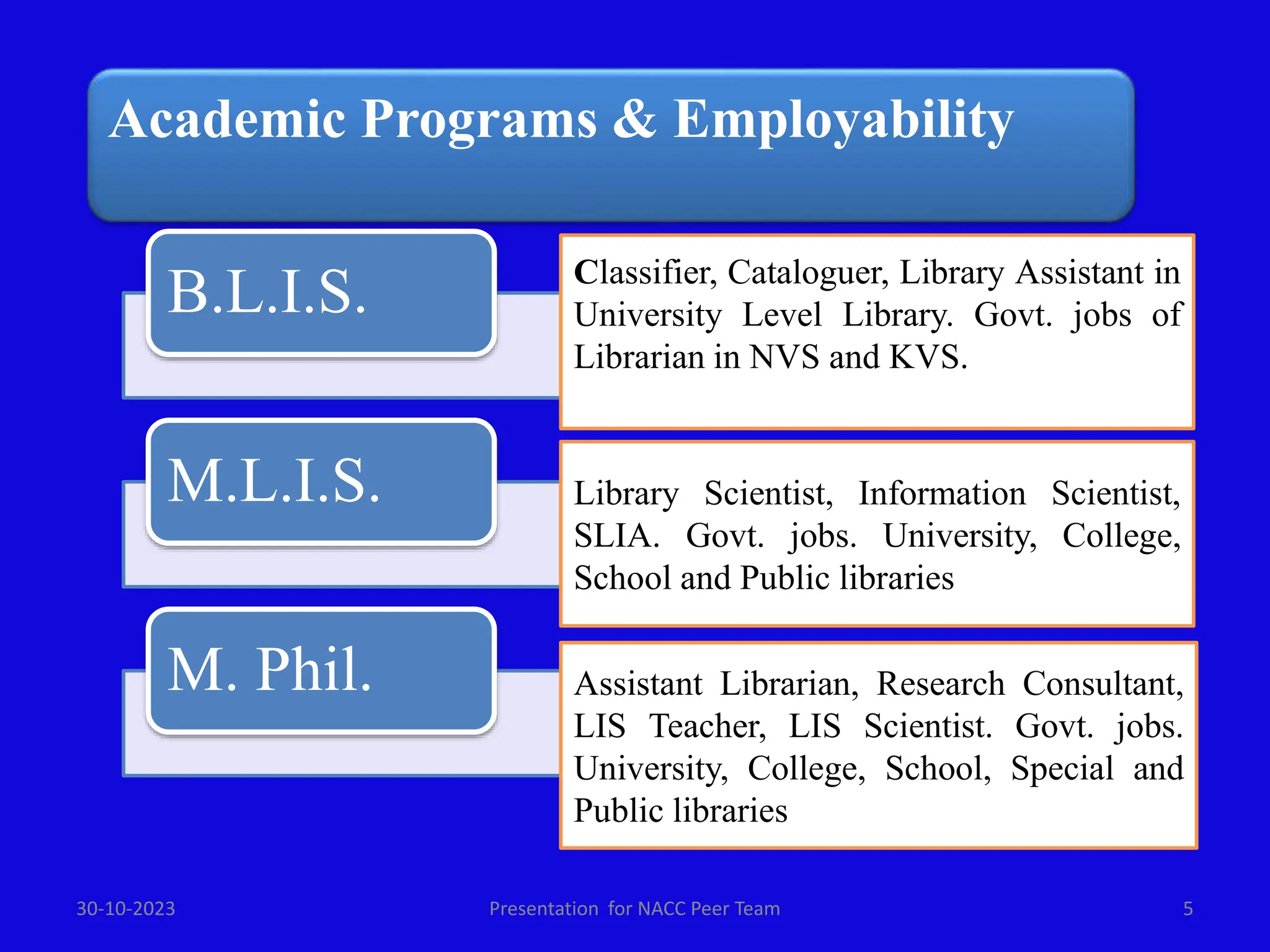 Academic Programs & Employability

B.L.I.S.

Classifier, Cataloguer, Library Assistant in University Level Library. Govt. jobs of Librarian in NVS and KVS.

M.L.I.S.

Library Scientist, Information Scientist, SLIA. Govt. jobs. University, College, School and Public libraries

M. Phil.

Assistant Librarian, Research Consultant, LIS Teacher, LIS Scientist. Govt. jobs. University, College, School, Special and Public libraries

30-10-2023

Presentation for NACC Peer Team

5